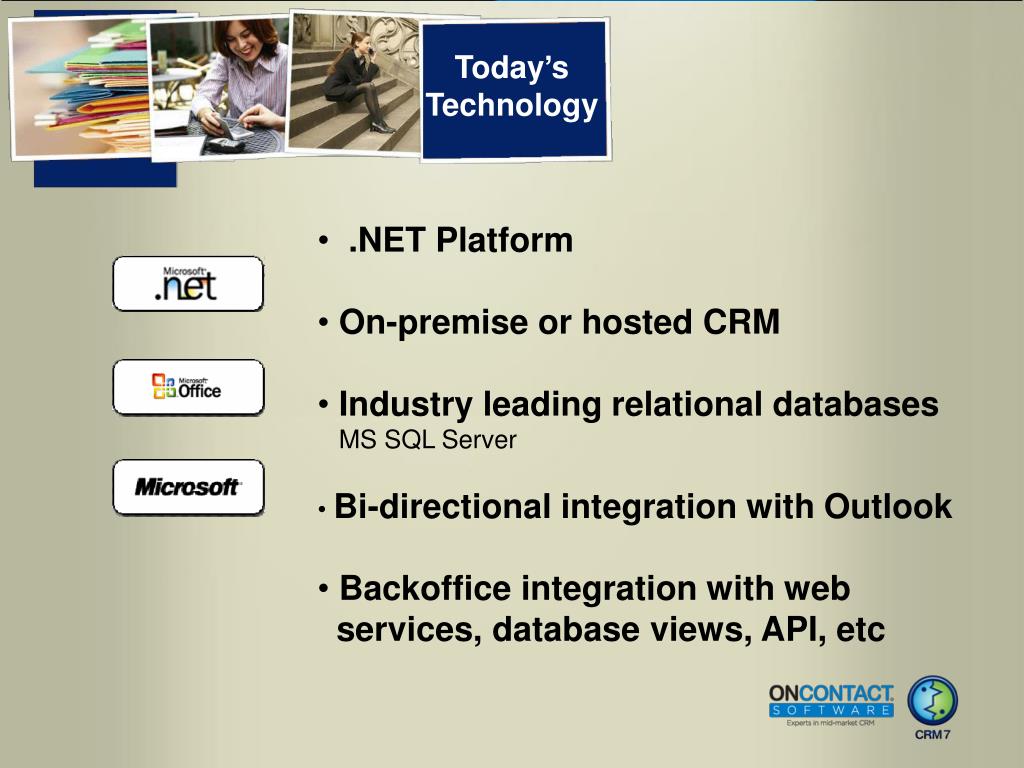 Today's Technology

Microsoft .net

Microsoft Office

Microsoft

• .NET Platform

• On-premise or hosted CRM

• Industry leading relational databases
MS SQL Server

• Bi-directional integration with Outlook

• Backoffice integration with web services, database views, API, etc

ONCONTACT SOFTWARE
Experts in mid-market CRM

CRM7